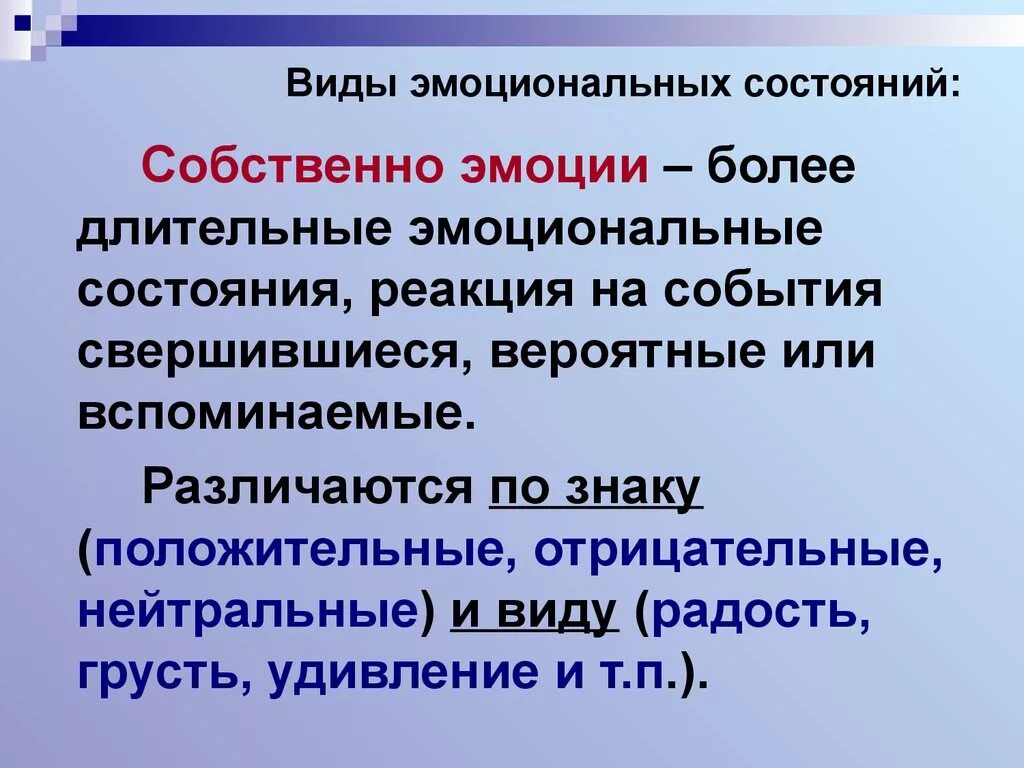 Виды эмоциональных состояний:

Собственно эмоции – более длительные эмоциональные состояния, реакция на события свершившиеся, вероятные или вспоминаемые.

Различаются по знаку (положительные, отрицательные, нейтральные) и виду (радость, грусть, удивление и т.п.).